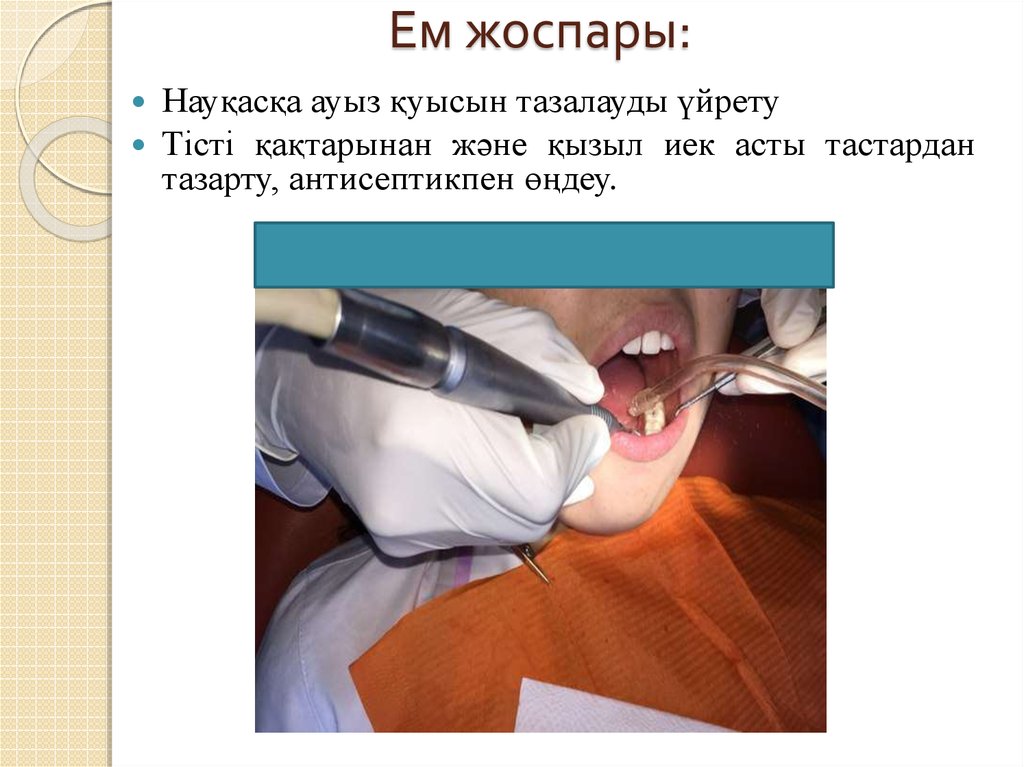 Ем жоспары:

Науқасқа ауыз қуысын тазалауды үйрету

Тісті қақтарынан және қызыл иек асты тастардан тазарту, антисептикпен өңдеу.